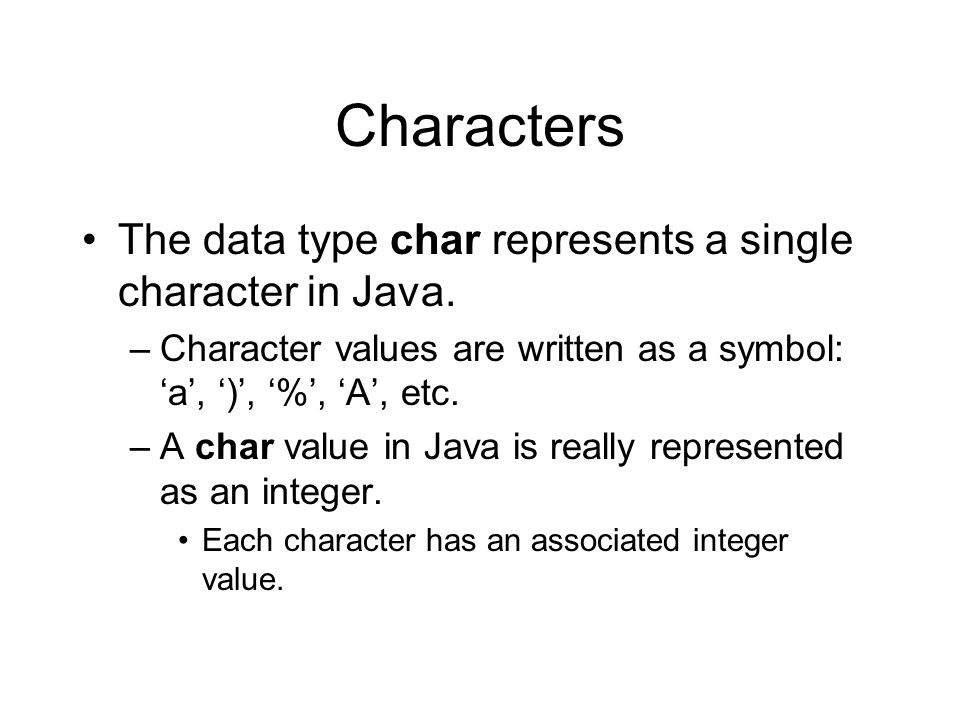 Characters

• The data type char represents a single character in Java.

– Character values are written as a symbol: ‘a’, ‘)’, ‘%’, ‘A’, etc.

– A char value in Java is really represented as an integer.

• Each character has an associated integer value.